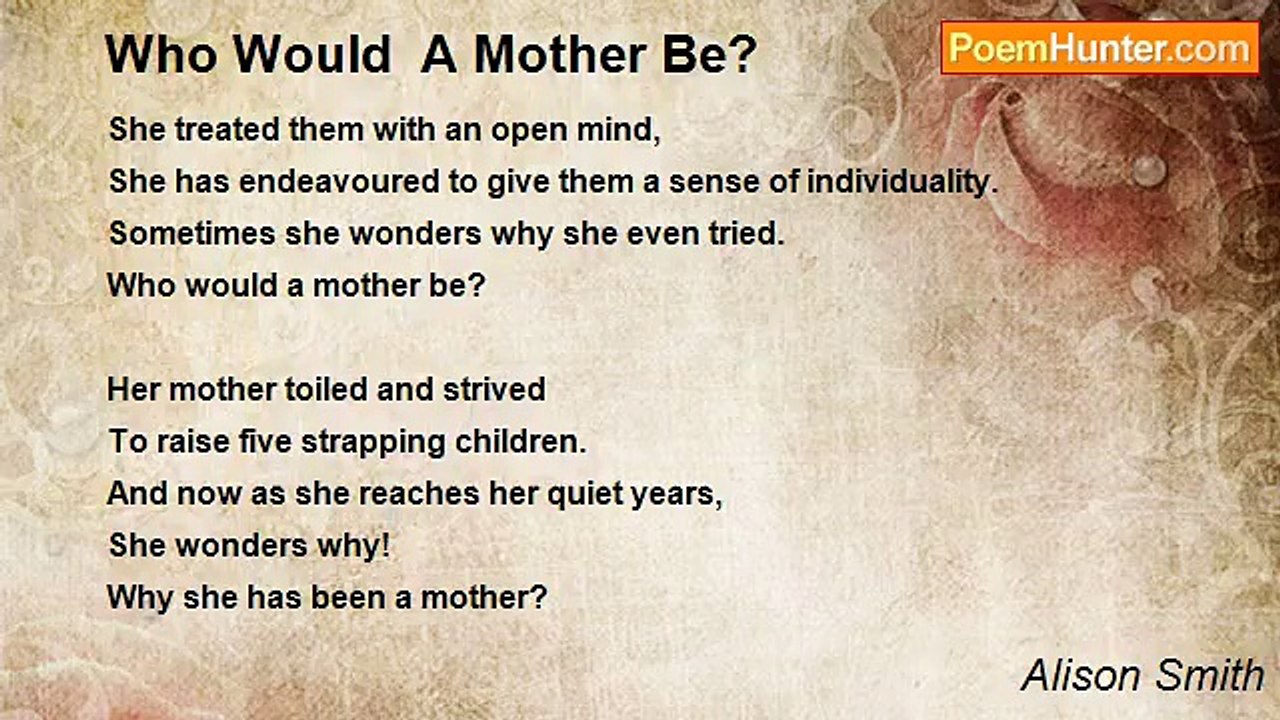 Who Would  A Mother Be?

PoemHunter.com

She treated them with an open mind,
She has endeavoured to give them a sense of individuality.
Sometimes she wonders why she even tried.
Who would a mother be?

Her mother toiled and strived
To raise five strapping children.
And now as she reaches her quiet years,
She wonders why!
Why she has been a mother?

Alison Smith